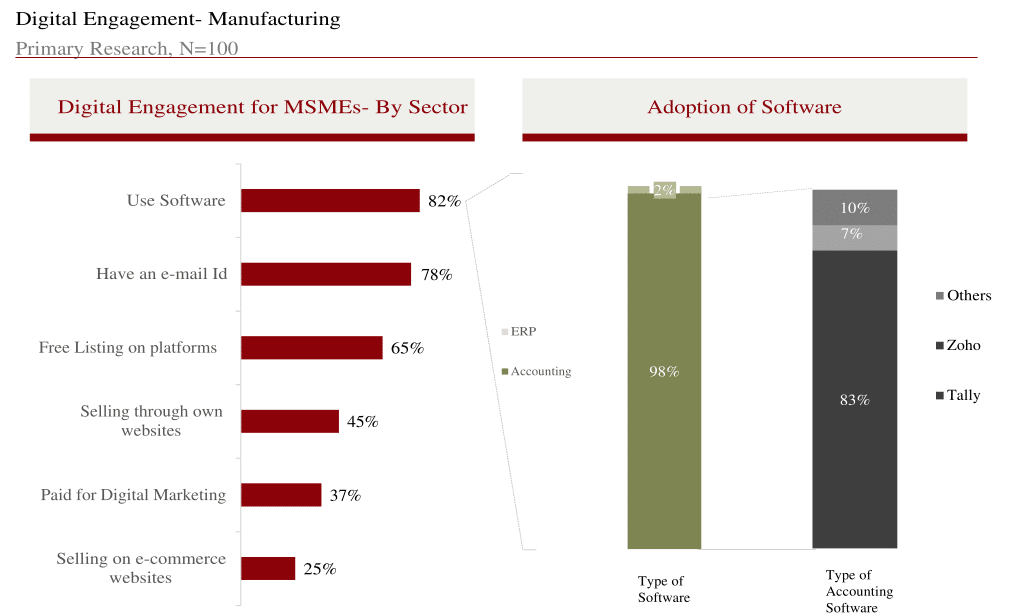 Digital Engagement- Manufacturing
Primary Research, N=100

Digital Engagement for MSMEs- By Sector

Use Software 82%
Have an e-mail Id 78%
Free Listing on platforms 65%
Selling through own websites 45%
Paid for Digital Marketing 37%
Selling on e-commerce websites 25%

Adoption of Software

ERP
Accounting

2%
98%
Type of Software

10%
7%
83%
Type of Accounting Software

Others
Zoho
Tally